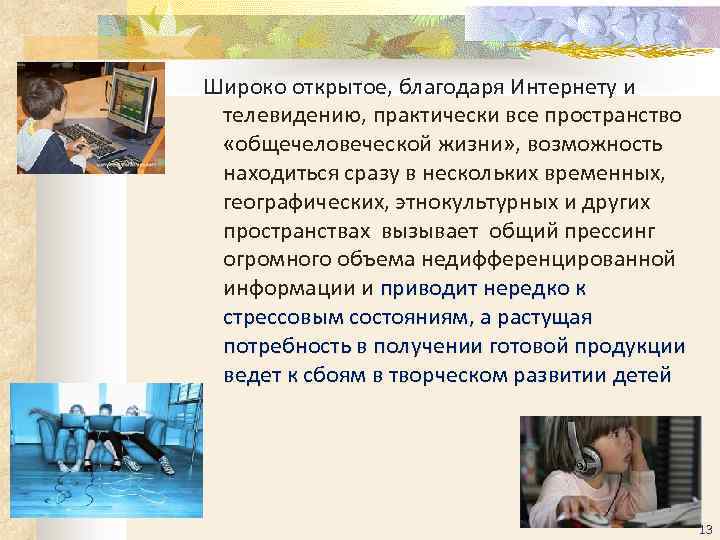 Широко открытое, благодаря Интернету и телевидению, практически все пространство «общечеловеческой жизни», возможность находиться сразу в нескольких временных, географических, этнокультурных и других пространствах вызывает общий прессинг огромного объема недифференцированной информации и приводит нередко к стрессовым состояниям, а растущая потребность в получении готовой продукции ведет к сбоям в творческом развитии детей

13